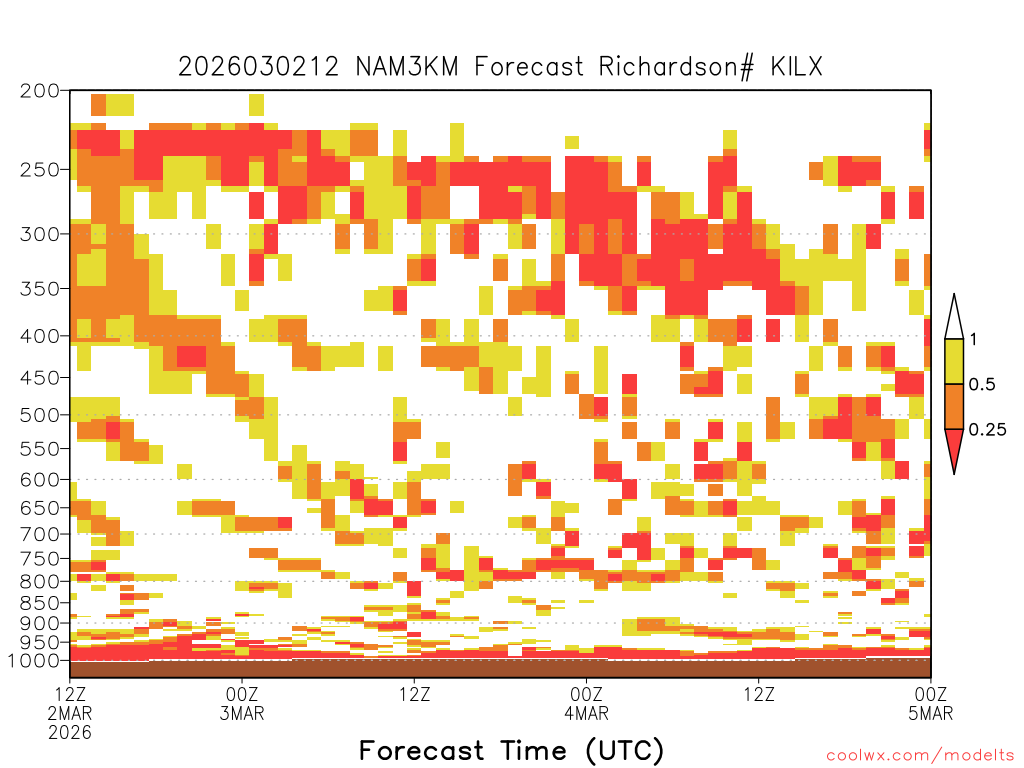 2026030212 NAM3KM Forecast Richardson# KILX

200
250
300
350
400
450
500
550
600
650
700
750
800
850
900
950
1000

1
0.5
0.25

12Z 2MAR 2026
00Z 3MAR
12Z
00Z 4MAR
12Z
00Z 5MAR

Forecast Time (UTC)

coolwx.com/modelts